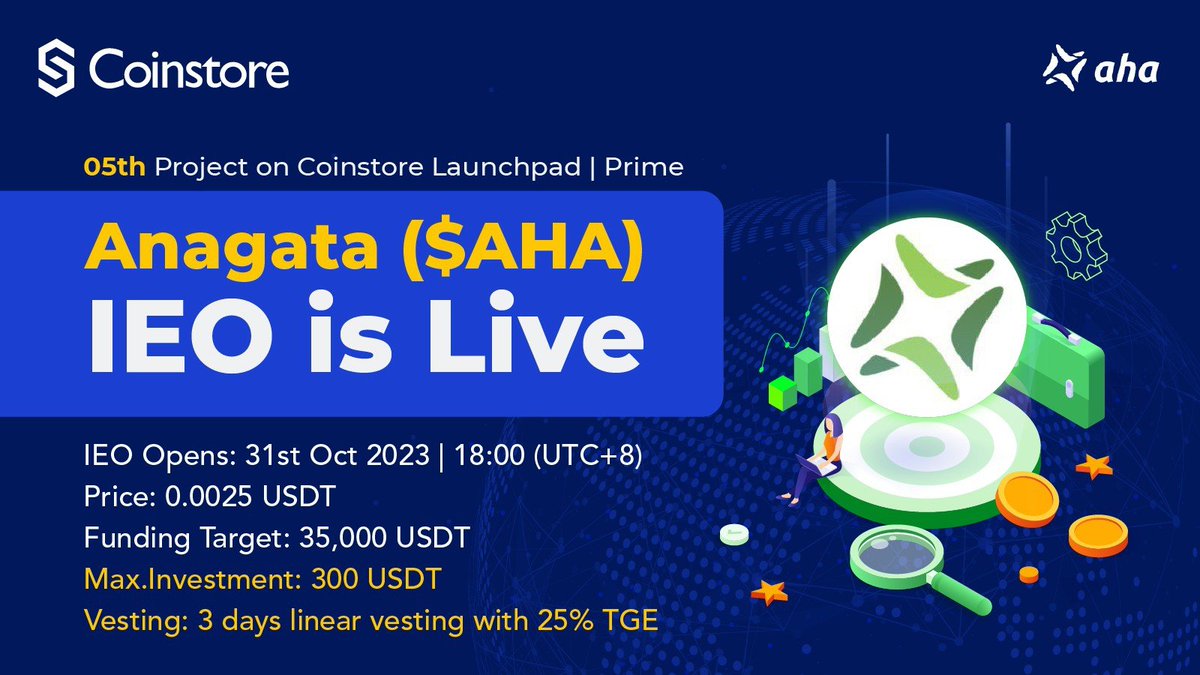 Coinstore

aha

05th Project on Coinstore Launchpad | Prime

Anagata ($AHA)
IEO is Live

IEO Opens: 31st Oct 2023 | 18:00 (UTC+8)
Price: 0.0025 USDT
Funding Target: 35,000 USDT
Max.Investment: 300 USDT
Vesting: 3 days linear vesting with 25% TGE